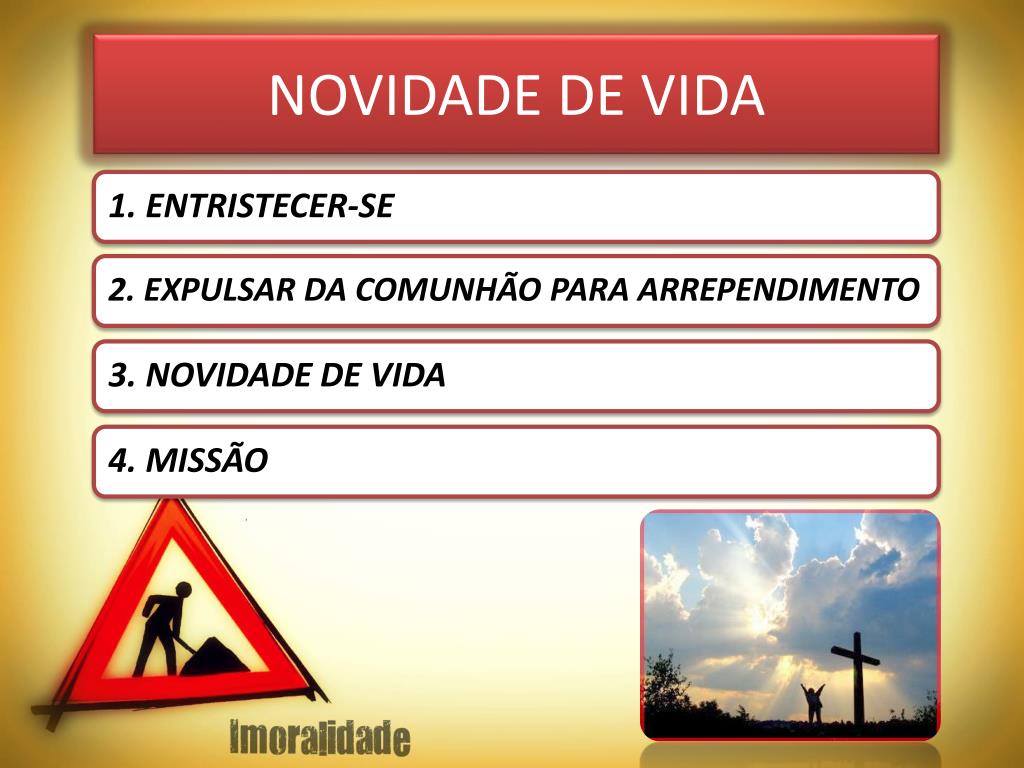 NOVIDADE DE VIDA

1. ENTRISTECER-SE

2. EXPULSAR DA COMUNHÃO PARA ARREPENDIMENTO

3. NOVIDADE DE VIDA

4. MISSÃO

Imoralidade